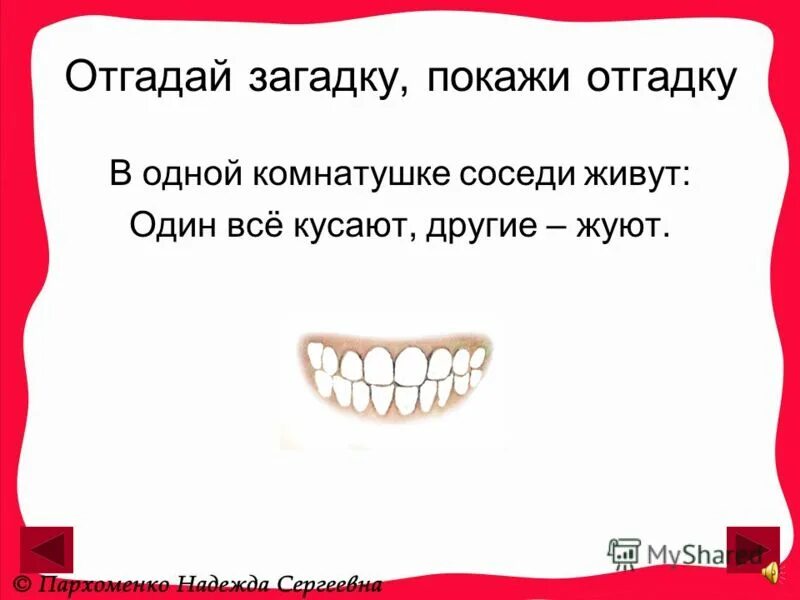 Отгадай загадку, покажи отгадку

В одной комнатушке соседи живут:
Один всё кусают, другие – жуют.

MyShared

© Пархоменко Надежда Сергеевна